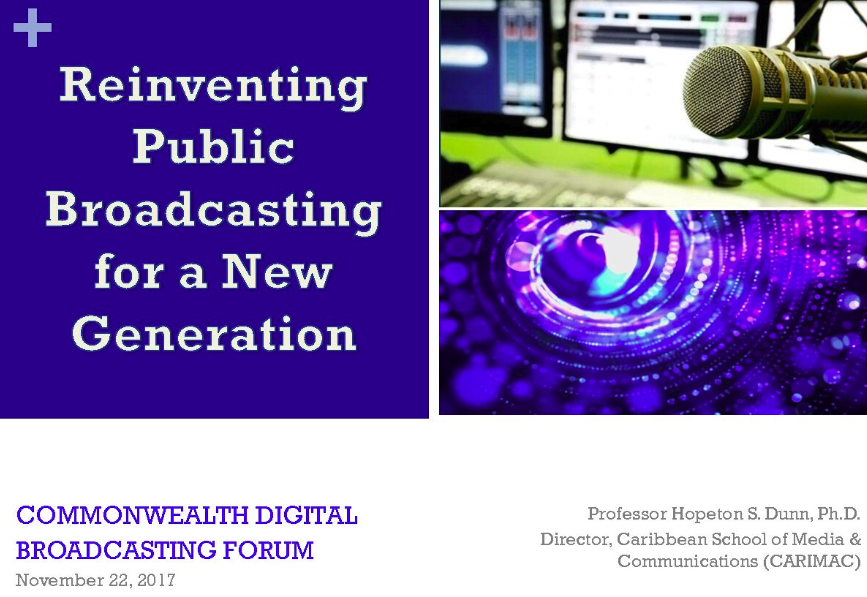 +

Reinventing Public Broadcasting for a New Generation

COMMONWEALTH DIGITAL BROADCASTING FORUM
November 22, 2017

Professor Hopeton S. Dunn, Ph.D.
Director, Caribbean School of Media & Communications (CARIMAC)